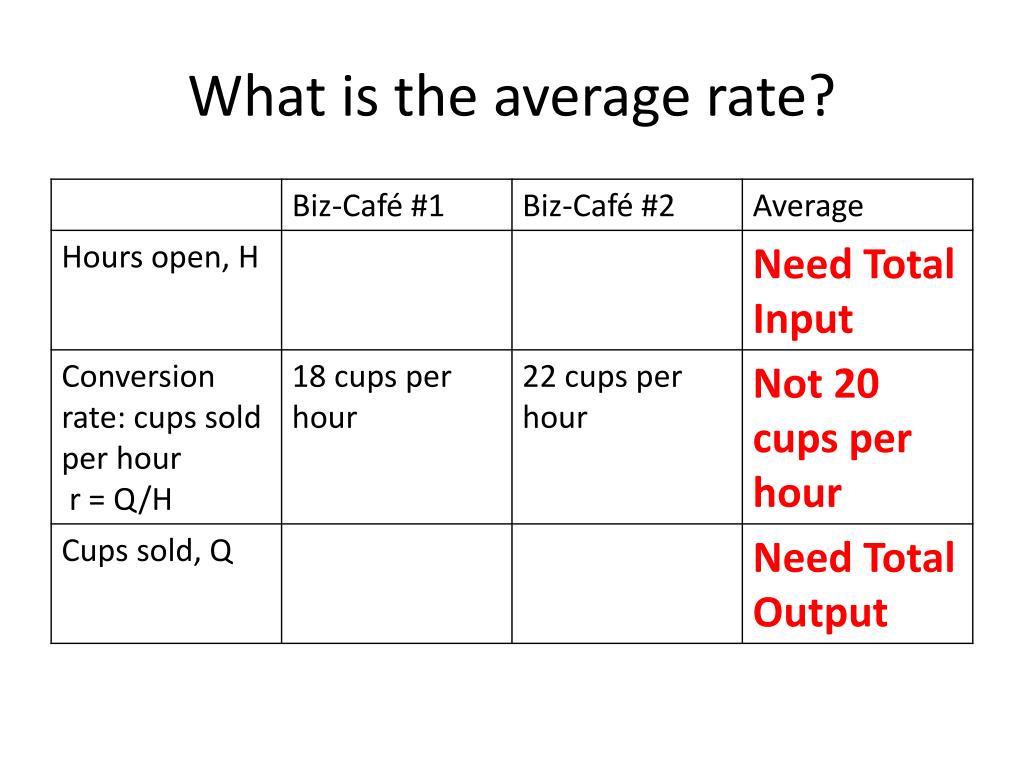 What is the average rate?

| | Biz-Café #1 | Biz-Café #2 | Average |
|---|---|---|---|
| Hours open, H | | | Need Total Input |
| Conversion rate: cups sold per hour r = Q/H | 18 cups per hour | 22 cups per hour | Not 20 cups per hour |
| Cups sold, Q | | | Need Total Output |